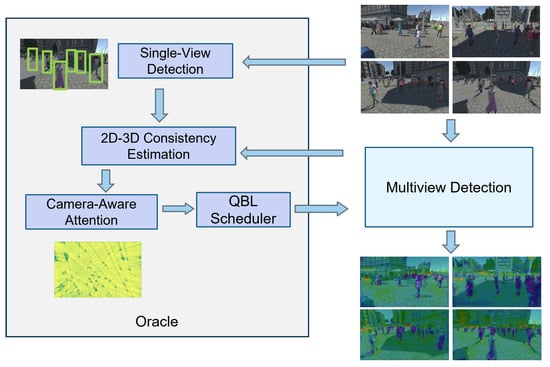 Single-View Detection

2D-3D Consistency Estimation

Camera-Aware Attention

QBL Scheduler

Oracle

Multiview Detection